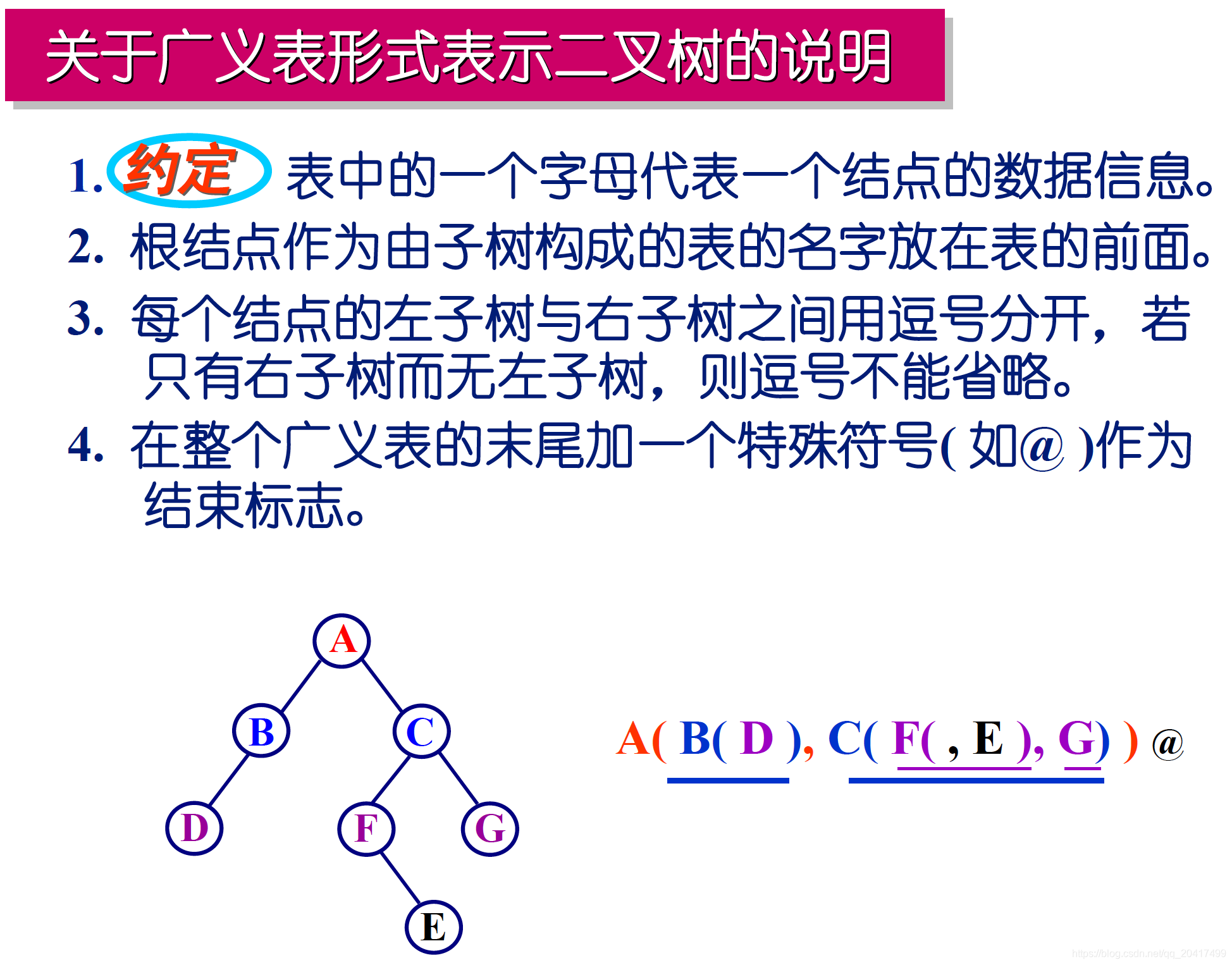 关于广义表形式表示二叉树的说明

1. 约定 表中的一个字母代表一个结点的数据信息。

2. 根结点作为由子树构成的表的名字放在表的前面。

3. 每个结点的左子树与右子树之间用逗号分开，若只有右子树而无左子树，则逗号不能省略。

4. 在整个广义表的末尾加一个特殊符号( 如@ )作为结束标志。

A

B

C

D

F

G

E

A( B( D ), C( F( , E ), G) ) @

https://blog.csdn.net/qq_20417499